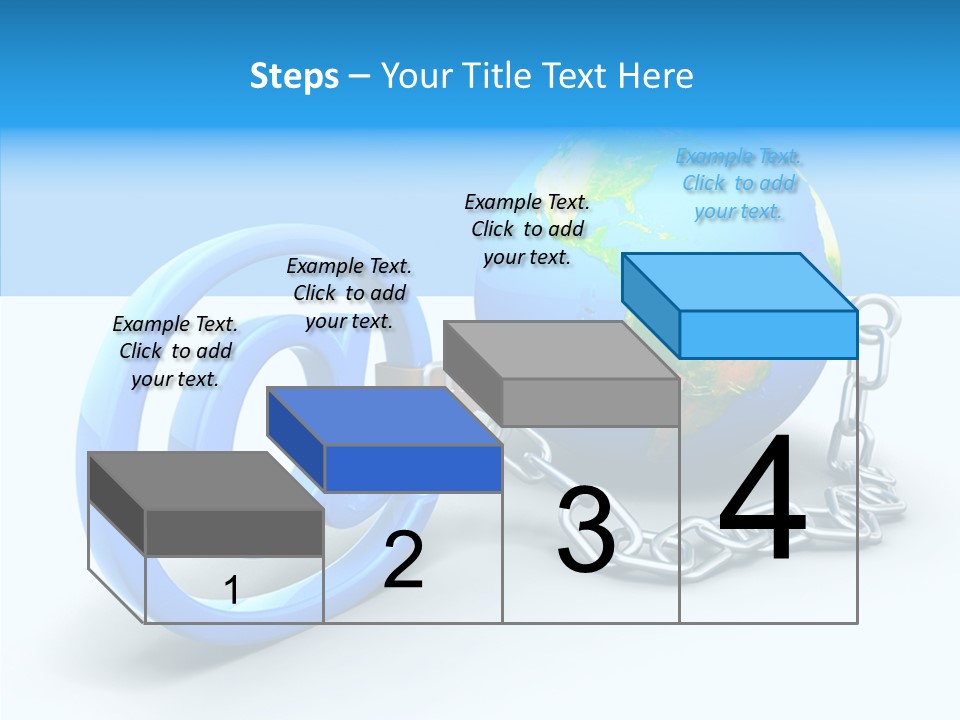 Steps – Your Title Text Here

Example Text. Click to add your text.

Example Text. Click to add your text.

Example Text. Click to add your text.

Example Text. Click to add your text.

1

2

3

4